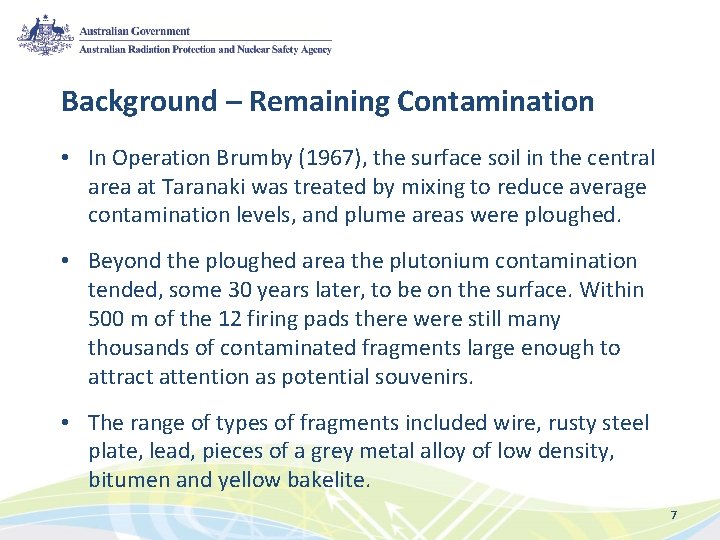 Australian Government
Australian Radiation Protection and Nuclear Safety Agency

Background – Remaining Contamination

• In Operation Brumby (1967), the surface soil in the central area at Taranaki was treated by mixing to reduce average contamination levels, and plume areas were ploughed.

• Beyond the ploughed area the plutonium contamination tended, some 30 years later, to be on the surface. Within 500 m of the 12 firing pads there were still many thousands of contaminated fragments large enough to attract attention as potential souvenirs.

• The range of types of fragments included wire, rusty steel plate, lead, pieces of a grey metal alloy of low density, bitumen and yellow bakelite.

7